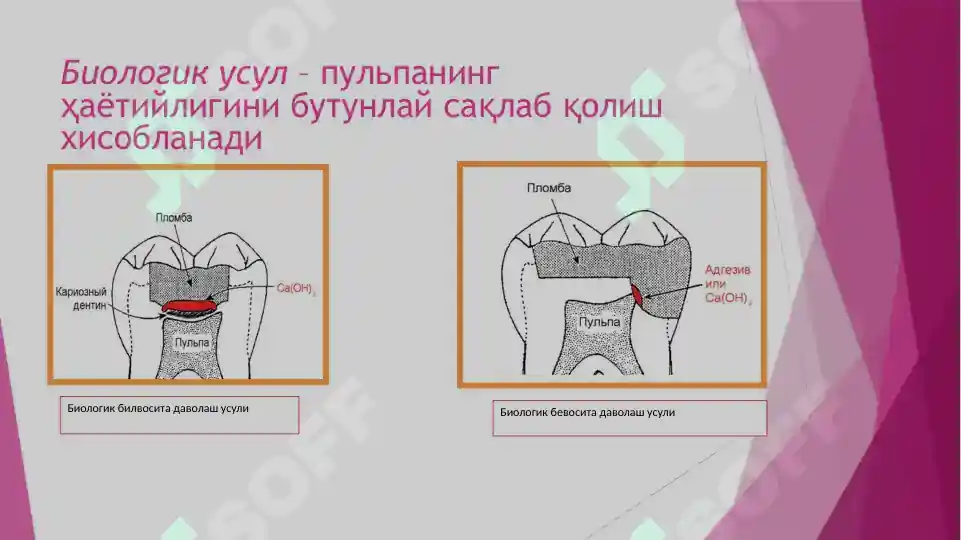 Биологик усул – пульпанинг ҳаётийлигини бутунлай сақлаб қолиш хисобланади

Пломба

Кариозный дентин

$Ca(OH)_2$

Пульпа

Биологик билвосита даволаш усули

Пломба

Адгезив или $Ca(OH)_2$

Пульпа

Биологик бевосита даволаш усули

SOFF